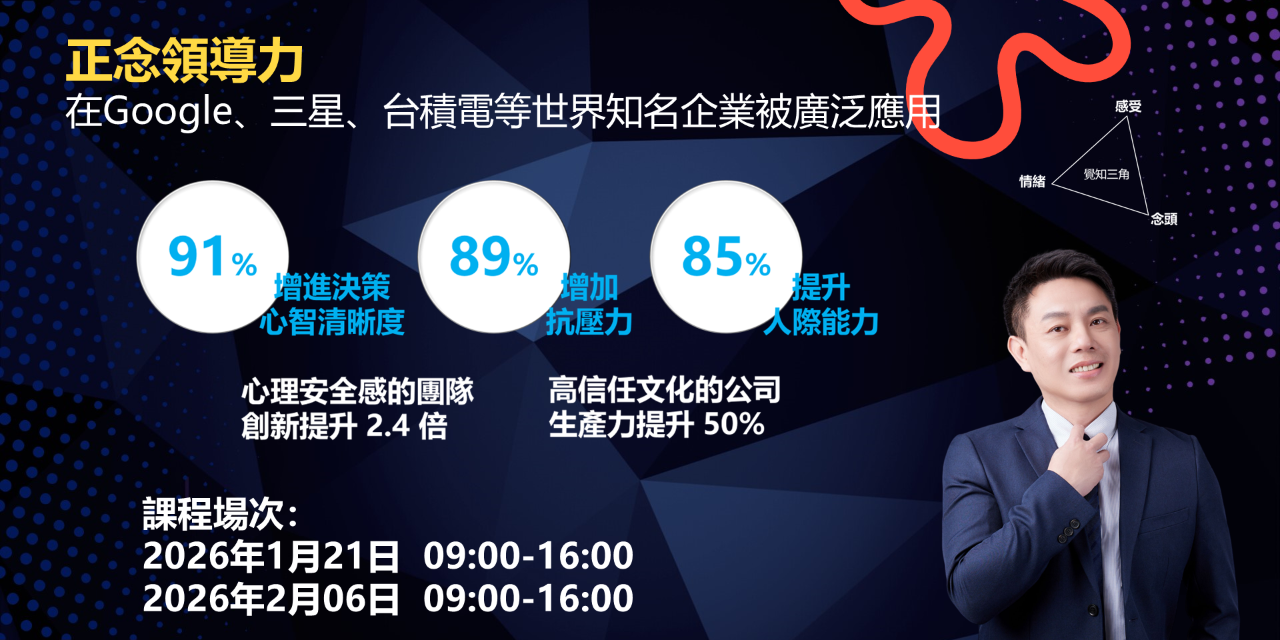 正念領導力
在Google、三星、台積電等世界知名企業被廣泛應用

感受
情緒
覺知三角
念頭

91%
增進決策
心智清晰度

89%
增加
抗壓力

85%
提升
人際能力

心理安全感的團隊
創新提升 2.4 倍

高信任文化的公司
生產力提升 50%

課程場次：
2026年1月21日 09:00-16:00
2026年2月06日 09:00-16:00